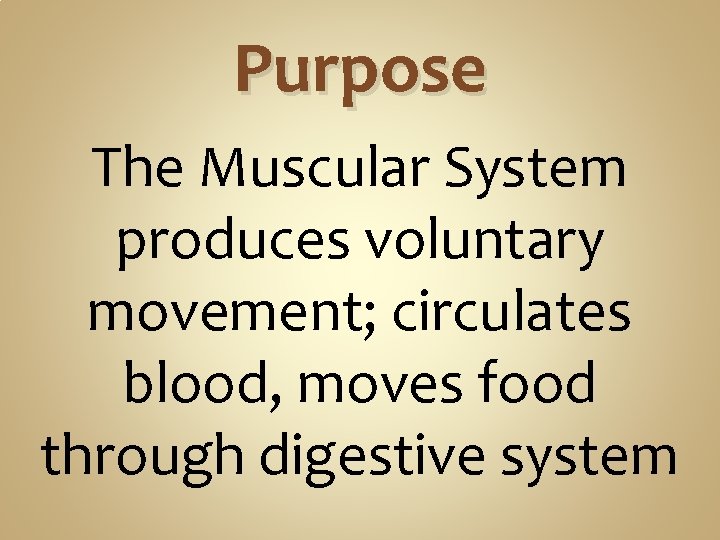 Purpose

The Muscular System produces voluntary movement; circulates blood, moves food through digestive system